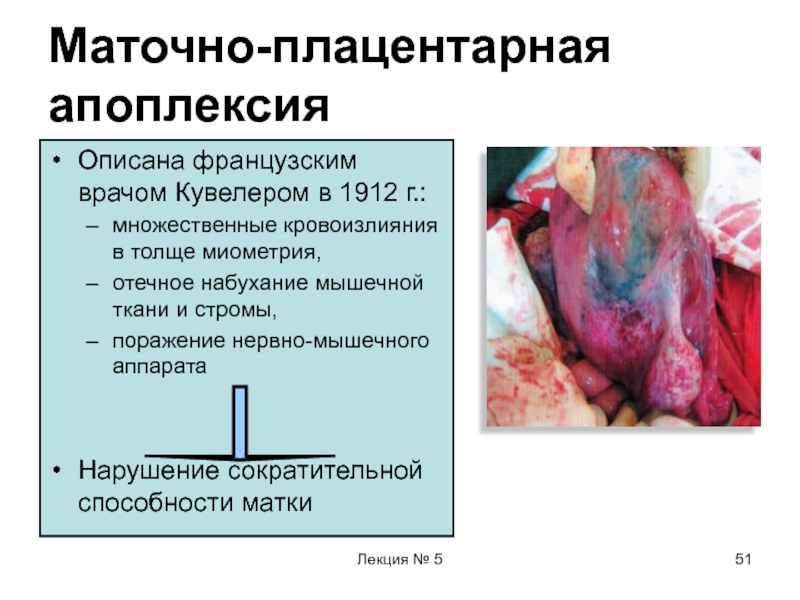 Маточно-плацентарная апоплексия

• Описана французским врачом Кувелером в 1912 г.:
– множественные кровоизлияния в толще миометрия,
– отечное набухание мышечной ткани и стромы,
– поражение нервно-мышечного аппарата

• Нарушение сократительной способности матки

Лекция № 5

51